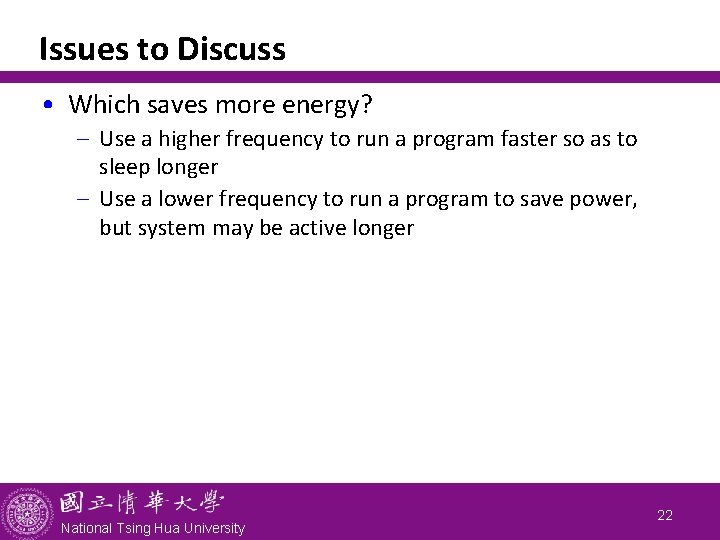 Issues to Discuss

• Which saves more energy?
  – Use a higher frequency to run a program faster so as to sleep longer
  – Use a lower frequency to run a program to save power, but system may be active longer

國立清華大學
National Tsing Hua University

22